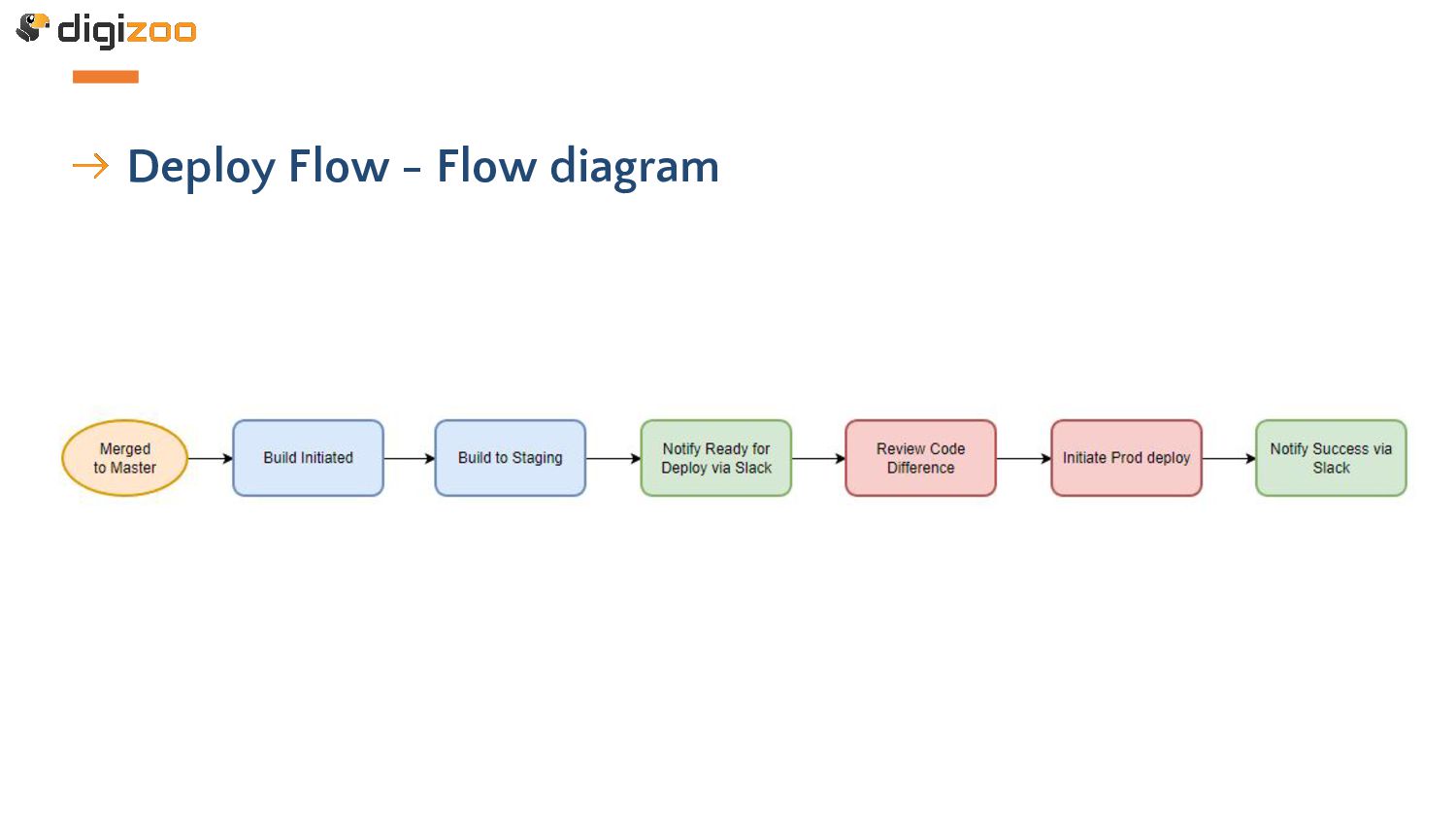 digizoo

→ Deploy Flow – Flow diagram

Merged to Master

Build Initiated

Build to Staging

Notify Ready for Deploy via Slack

Review Code Difference

Initiate Prod deploy

Notify Success via Slack